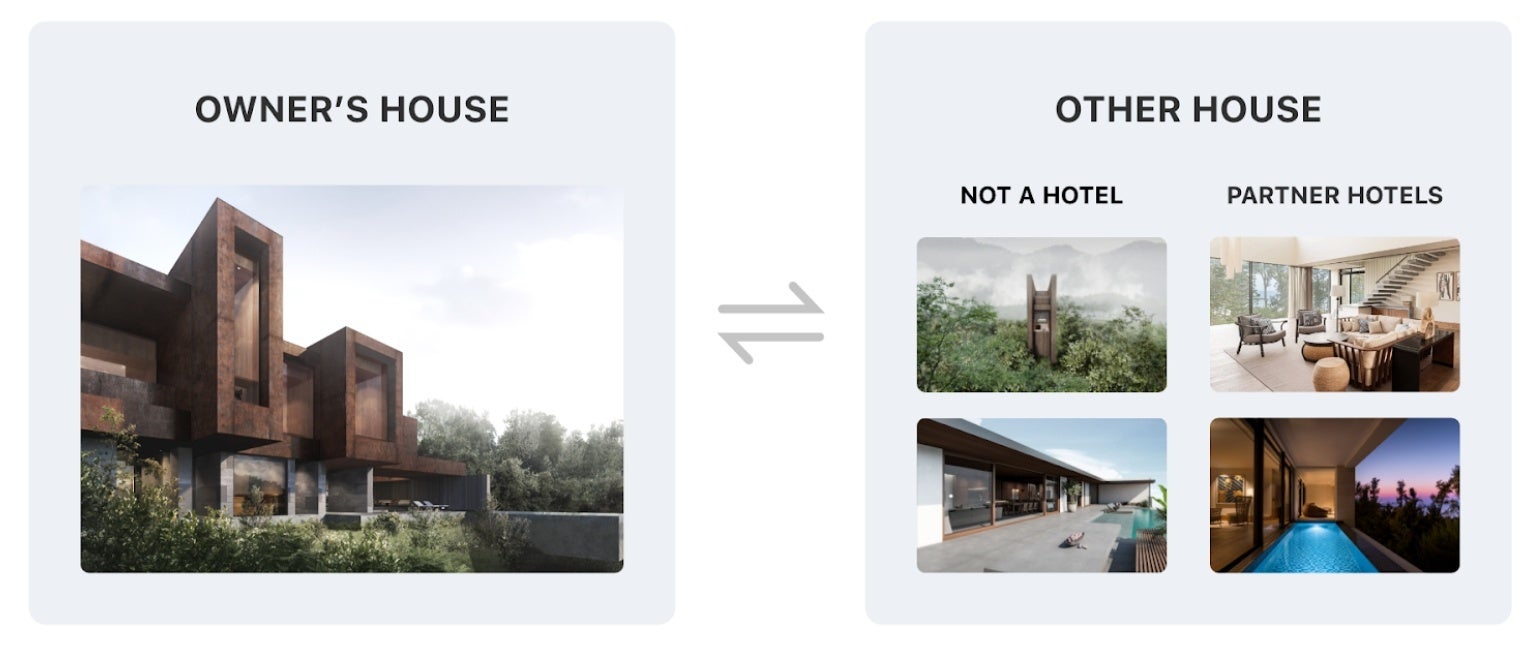 OWNER'S HOUSE

OTHER HOUSE

NOT A HOTEL

PARTNER HOTELS